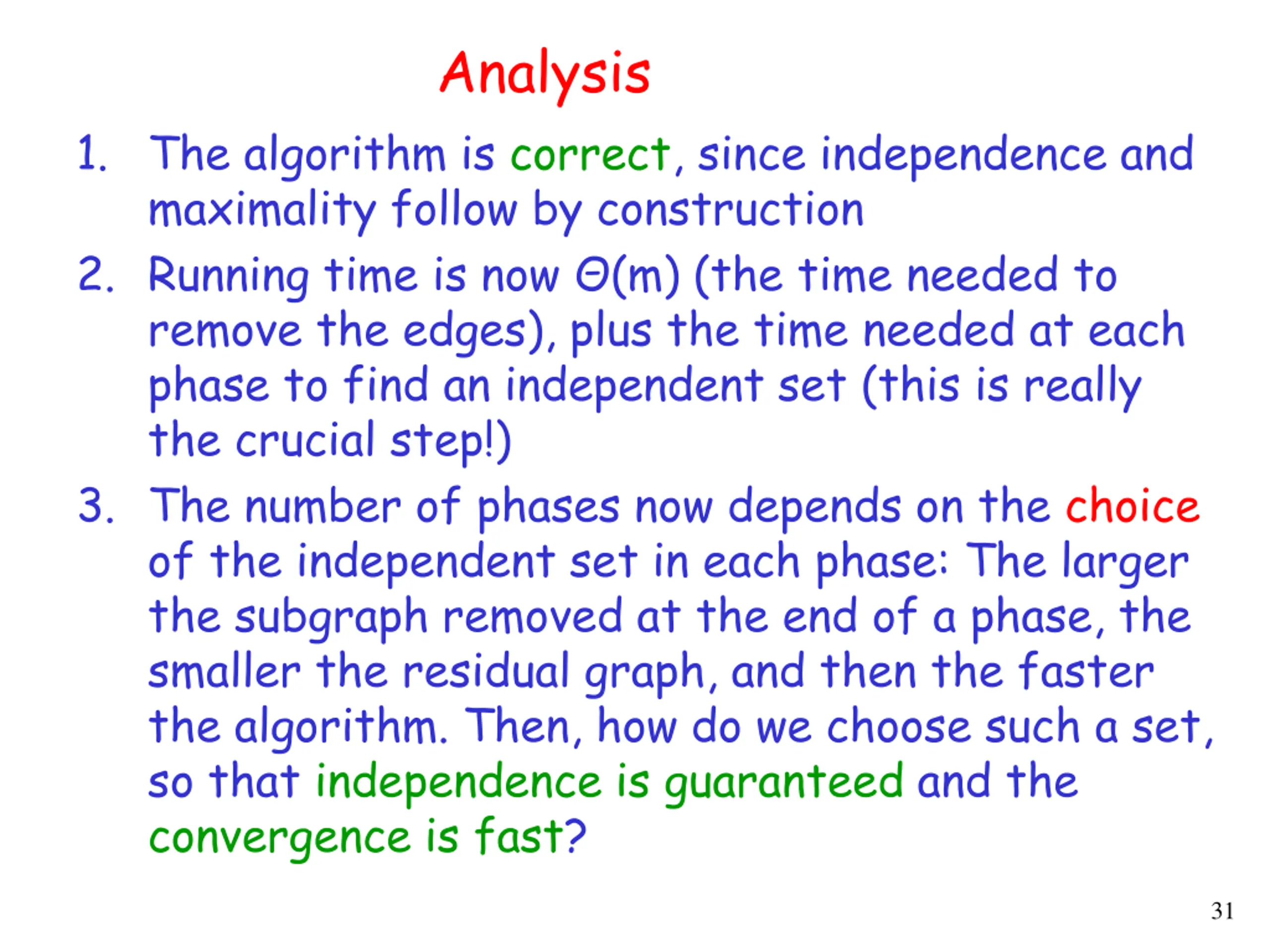 Analysis

1. The algorithm is correct, since independence and maximality follow by construction

2. Running time is now $\Theta(m)$ (the time needed to remove the edges), plus the time needed at each phase to find an independent set (this is really the crucial step!)

3. The number of phases now depends on the choice of the independent set in each phase: The larger the subgraph removed at the end of a phase, the smaller the residual graph, and then the faster the algorithm. Then, how do we choose such a set, so that independence is guaranteed and the convergence is fast?

31